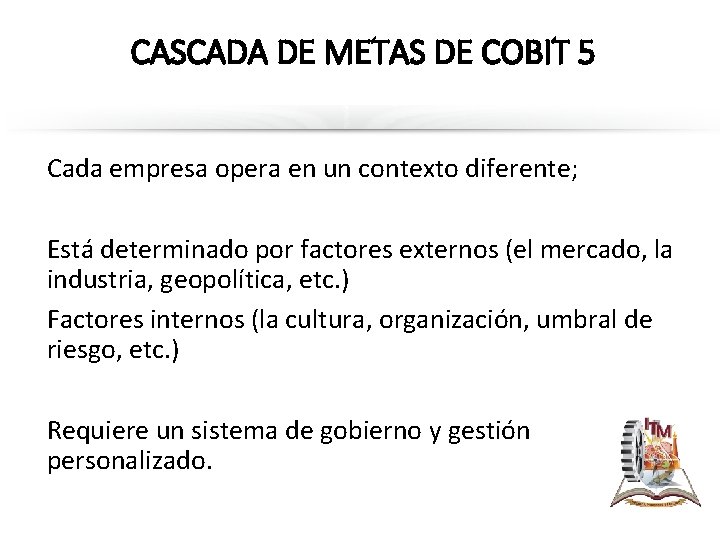 CASCADA DE METAS DE COBIT 5

Cada empresa opera en un contexto diferente;

Está determinado por factores externos (el mercado, la industria, geopolítica, etc.)

Factores internos (la cultura, organización, umbral de riesgo, etc.)

Requiere un sistema de gobierno y gestión personalizado.

ITM